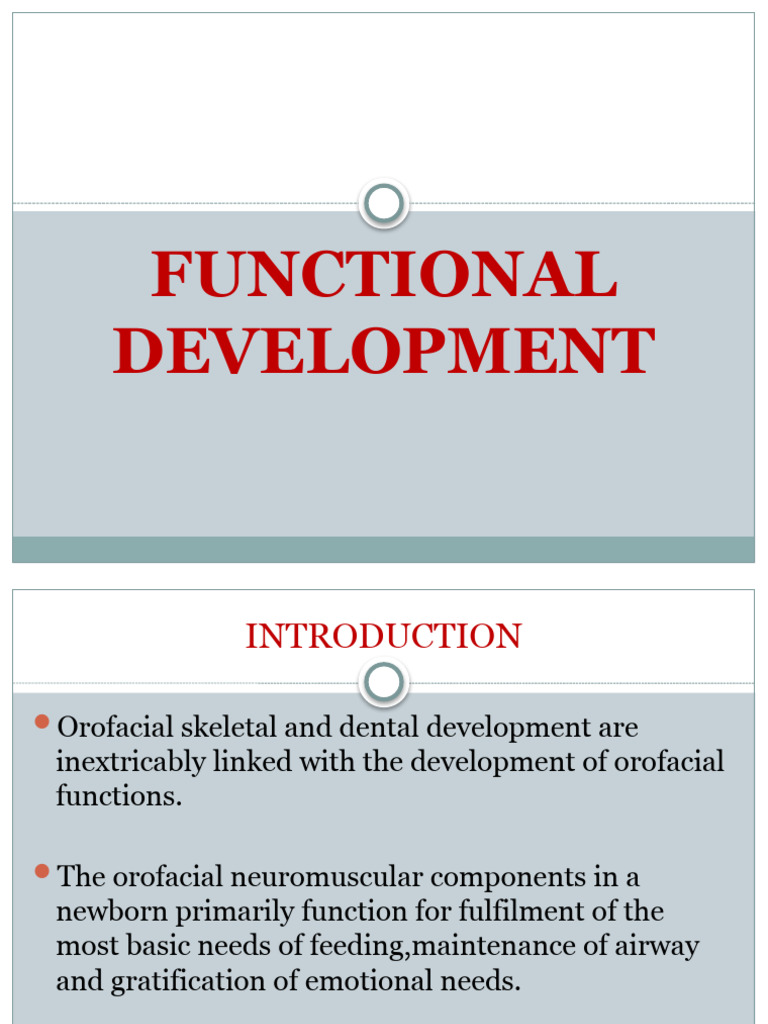 FUNCTIONAL DEVELOPMENT

INTRODUCTION

Orofacial skeletal and dental development are inextricably linked with the development of orofacial functions.

The orofacial neuromuscular components in a newborn primarily function for fulfilment of the most basic needs of feeding,maintenance of airway and gratification of emotional needs.